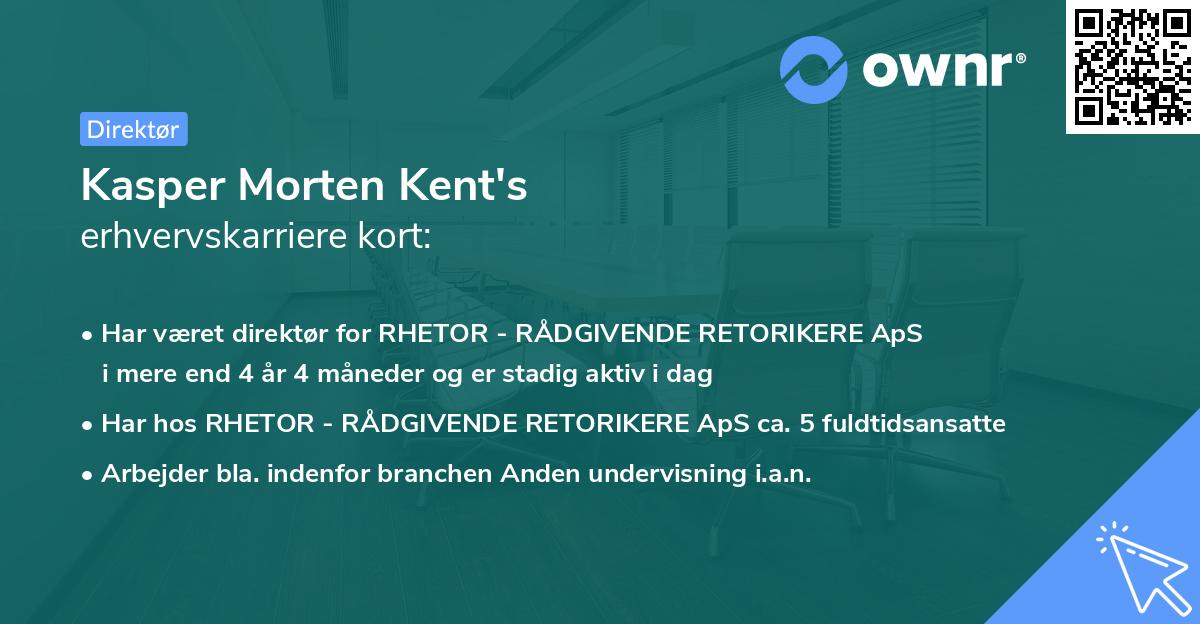 ownr®

Direktør

Kasper Morten Kent's
erhvervskarriere kort:

• Har været direktør for RHETOR - RÅDGIVENDE RETORIKERE ApS i mere end 4 år 4 måneder og er stadig aktiv i dag
• Har hos RHETOR - RÅDGIVENDE RETORIKERE ApS ca. 5 fuldtidsansatte
• Arbejder bla. indenfor branchen Anden undervisning i.a.n.